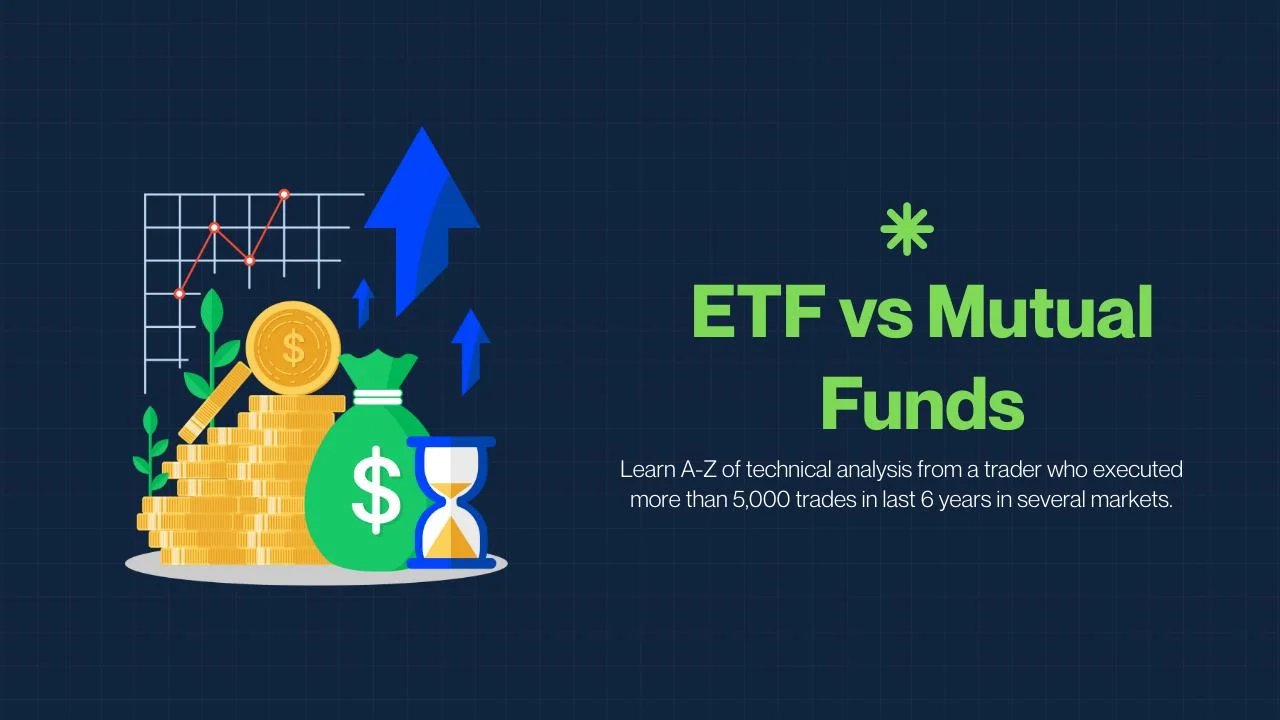 ETF vs Mutual Funds

Learn A-Z of technical analysis from a trader who executed more than 5,000 trades in last 6 years in several markets.